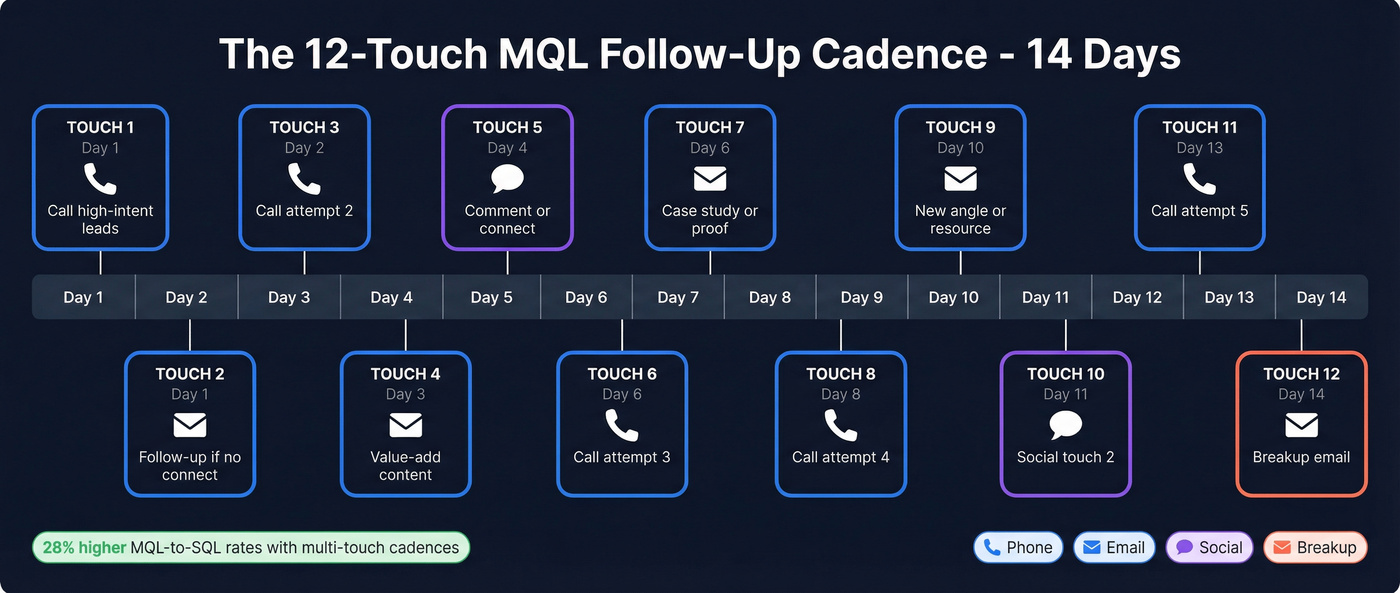 The 12-Touch MQL Follow-Up Cadence - 14 Days

TOUCH 1
Day 1
Call high-intent leads

TOUCH 3
Day 2
Call attempt 2

TOUCH 5
Day 4
Comment or connect

TOUCH 7
Day 6
Case study or proof

TOUCH 9
Day 10
New angle or resource

TOUCH 11
Day 13
Call attempt 5

Day 1 | Day 2 | Day 3 | Day 4 | Day 5 | Day 6 | Day 7 | Day 8 | Day 9 | Day 10 | Day 11 | Day 12 | Day 13 | Day 14

TOUCH 2
Day 1
Follow-up if no connect

TOUCH 4
Day 3
Value-add content

TOUCH 6
Day 6
Call attempt 3

TOUCH 8
Day 8
Call attempt 4

TOUCH 10
Day 11
Social touch 2

TOUCH 12
Day 14
Breakup email

28% higher MQL-to-SQL rates with multi-touch cadences

Phone
Email
Social
Breakup